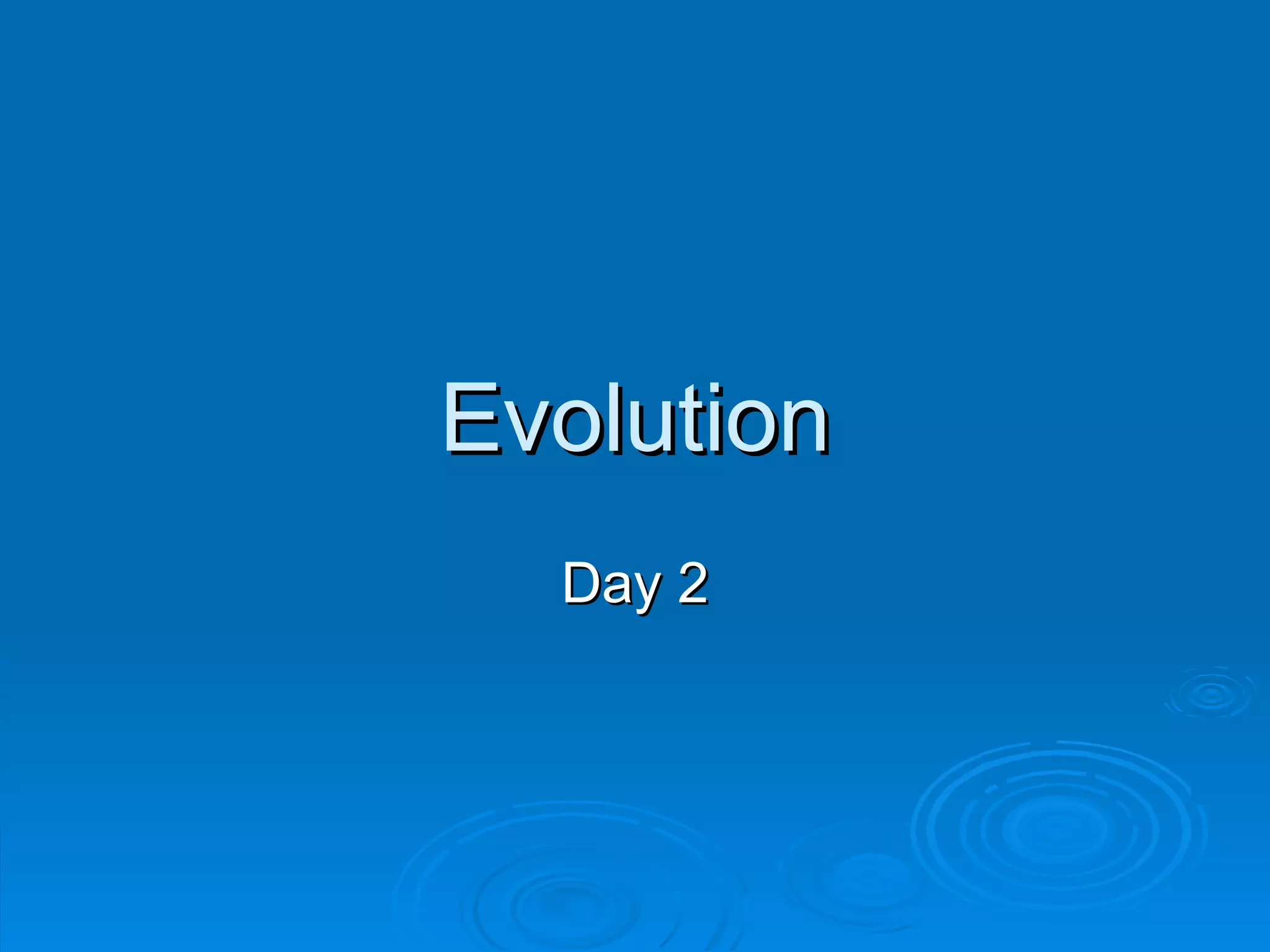 Evolution

Day 2